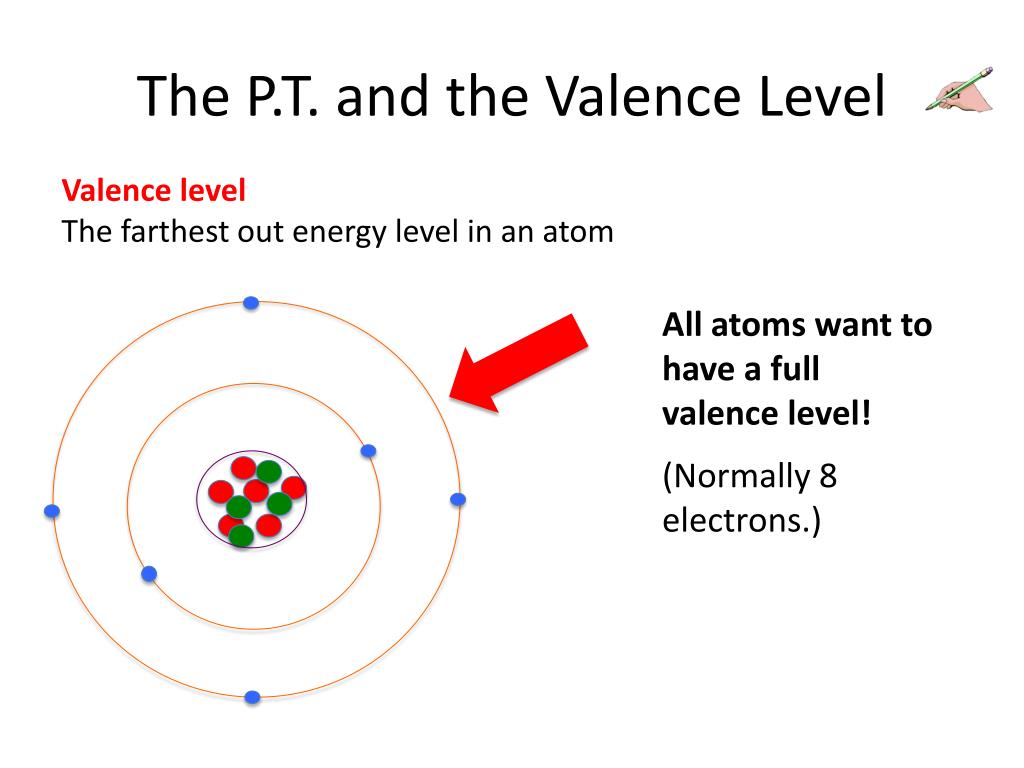 The P.T. and the Valence Level

Valence level
The farthest out energy level in an atom

All atoms want to have a full valence level!

(Normally 8 electrons.)